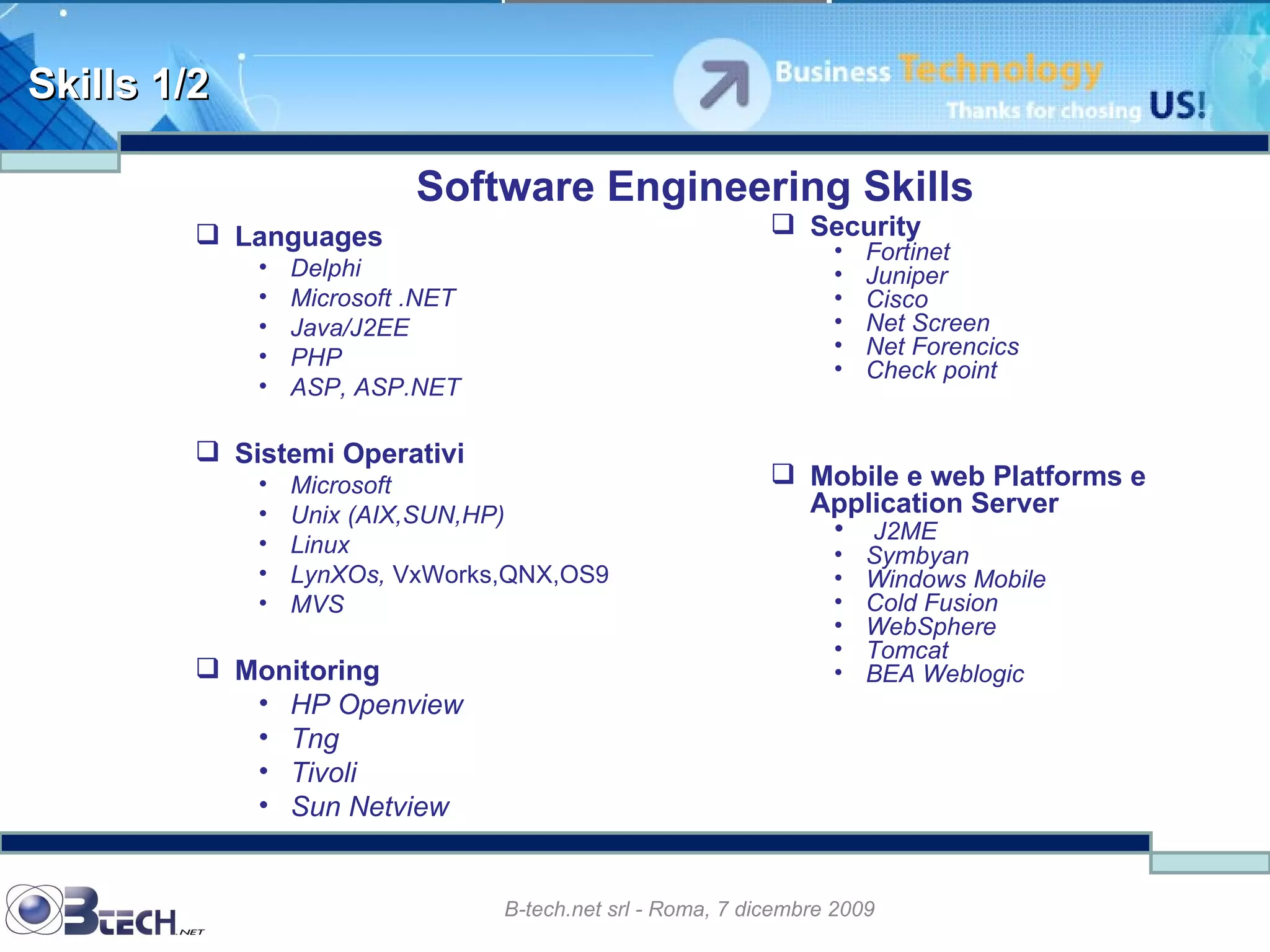 Skills 1/2

Business Technology
Thanks for chosing US!

Software Engineering Skills

❑ Languages
• Delphi
• Microsoft .NET
• Java/J2EE
• PHP
• ASP, ASP.NET

❑ Sistemi Operativi
• Microsoft
• Unix (AIX,SUN,HP)
• Linux
• LynXOs, VxWorks,QNX,OS9
• MVS

❑ Monitoring
• HP Openview
• Tng
• Tivoli
• Sun Netview

❑ Security
• Fortinet
• Juniper
• Cisco
• Net Screen
• Net Forencics
• Check point

❑ Mobile e web Platforms e Application Server
• J2ME
• Symbyan
• Windows Mobile
• Cold Fusion
• WebSphere
• Tomcat
• BEA Weblogic

BTECH.NET

B-tech.net srl - Roma, 7 dicembre 2009